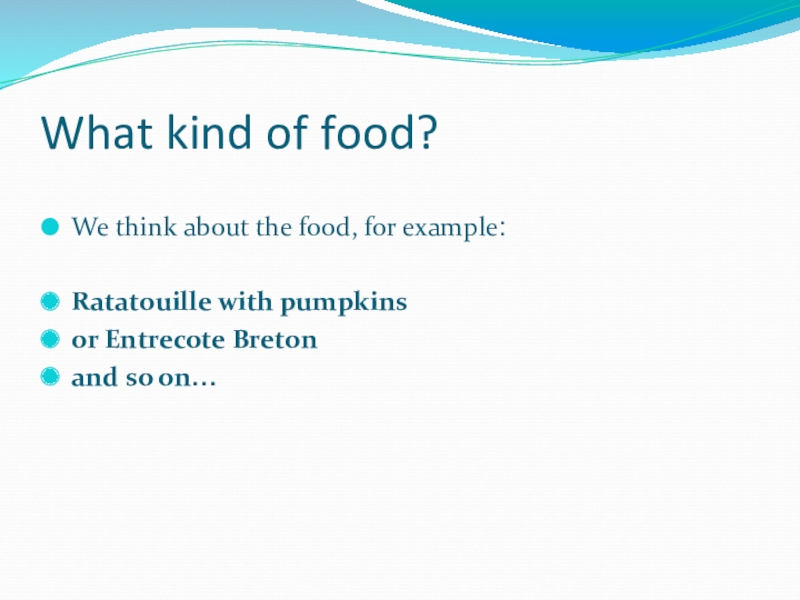 What kind of food?

We think about the food, for example:

Ratatouille with pumpkins
or Entrecote Breton
and so on…